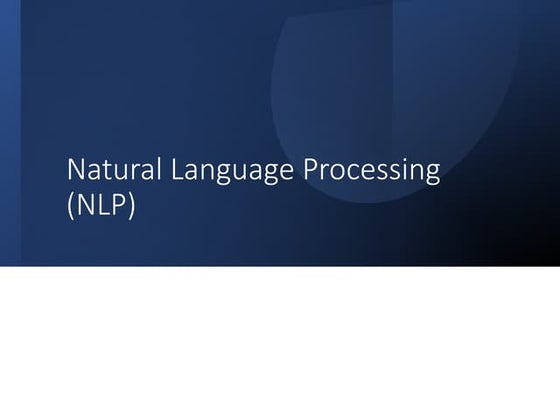 Natural Language Processing (NLP)